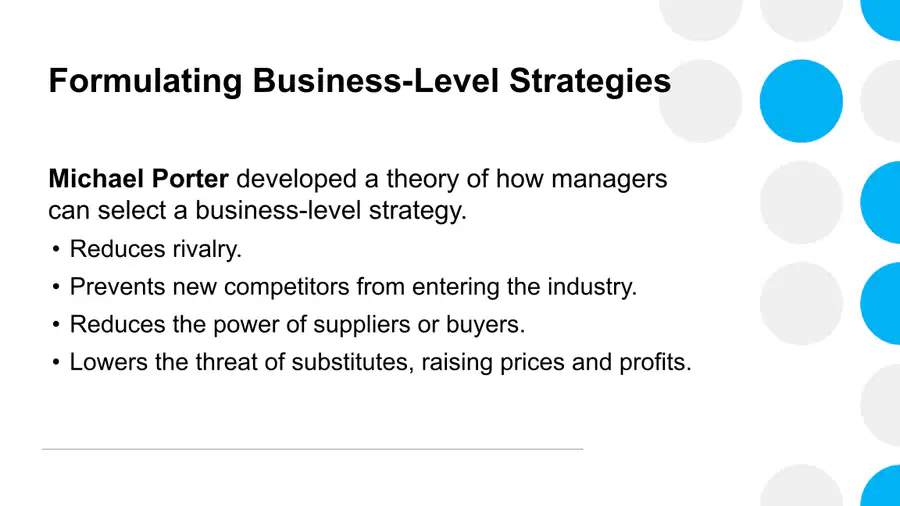 Formulating Business-Level Strategies

Michael Porter developed a theory of how managers can select a business-level strategy.

• Reduces rivalry.
• Prevents new competitors from entering the industry.
• Reduces the power of suppliers or buyers.
• Lowers the threat of substitutes, raising prices and profits.